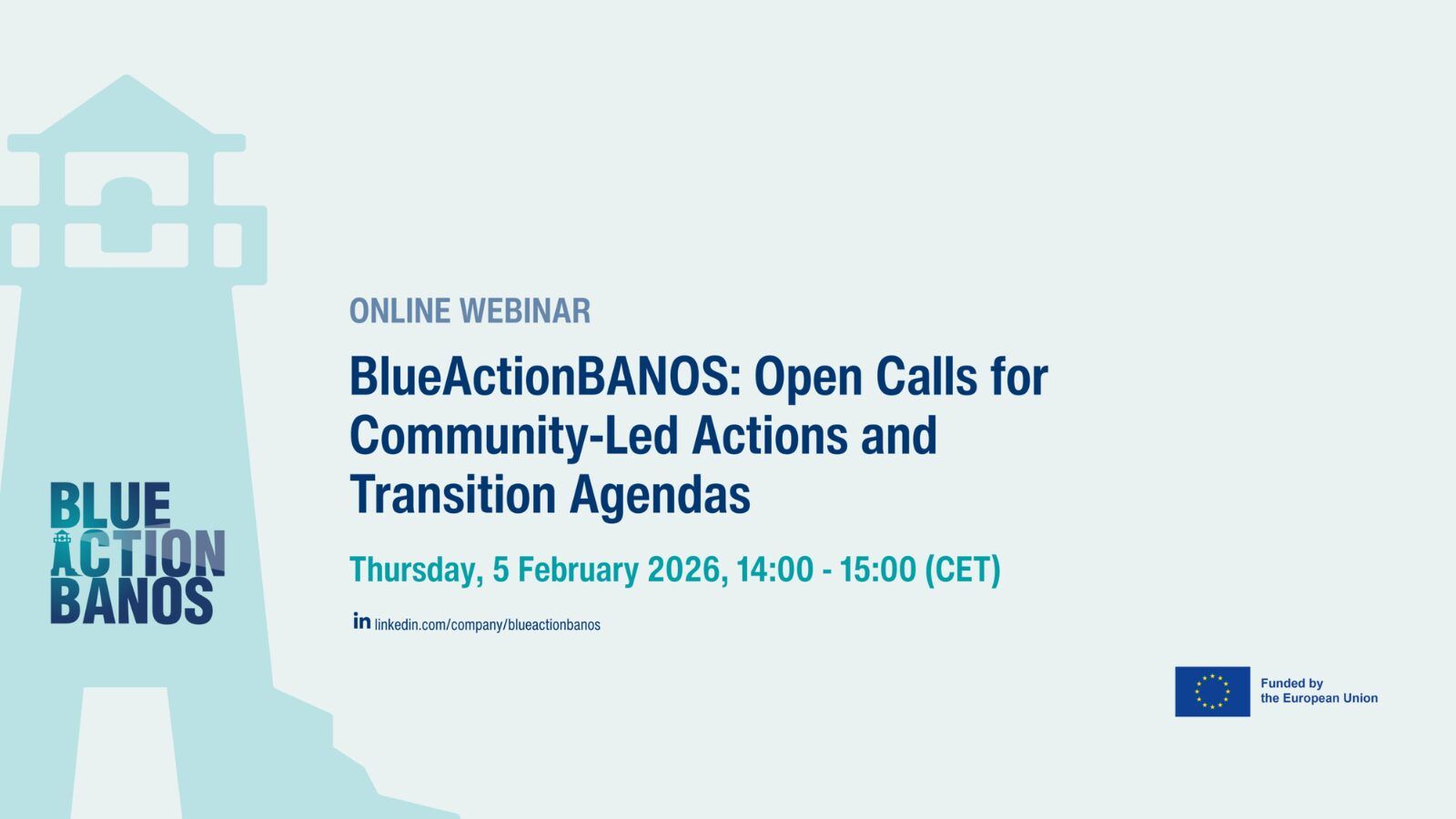 BLUE ACTION BANOS

ONLINE WEBINAR

BlueActionBANOS: Open Calls for Community-Led Actions and Transition Agendas

Thursday, 5 February 2026, 14:00 - 15:00 (CET)

in linkedin.com/company/blueactionbanos

Funded by the European Union